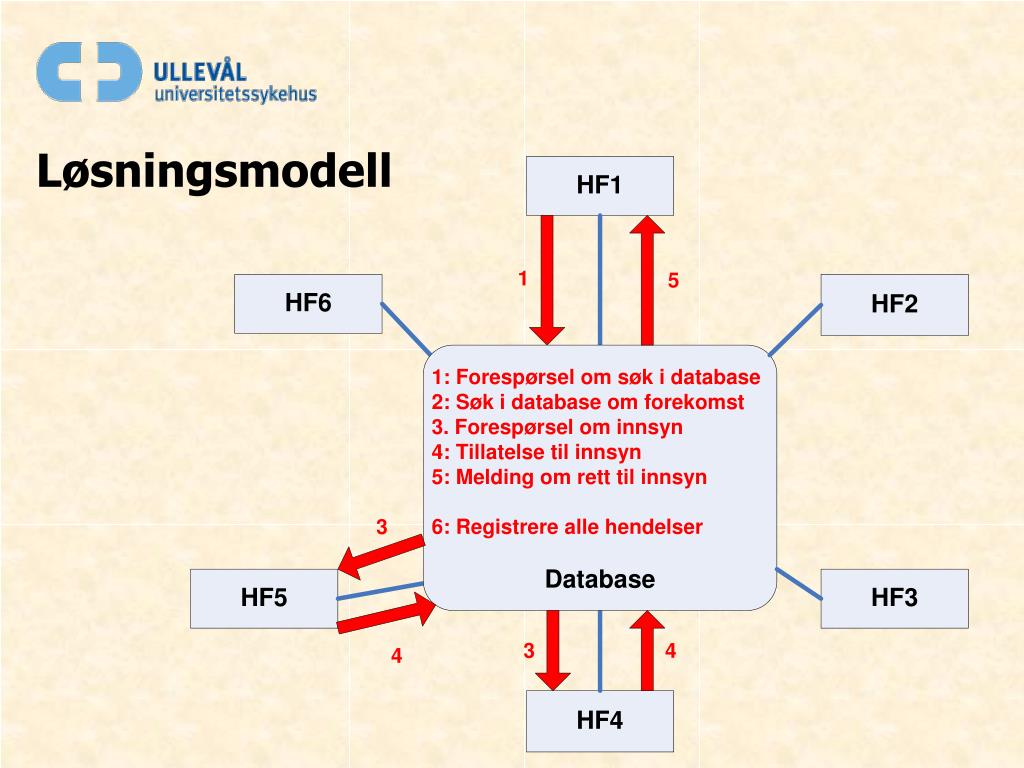 ULLEVÅL
universitetssykehus

Løsningsmodell

HF1

1

5

HF6

HF2

1: Forespørsel om søk i database
2: Søk i database om forekomst
3. Forespørsel om innsyn
4: Tillatelse til innsyn
5: Melding om rett til innsyn

6: Registrere alle hendelser

Database

3

HF5

HF3

4

3

4

HF4